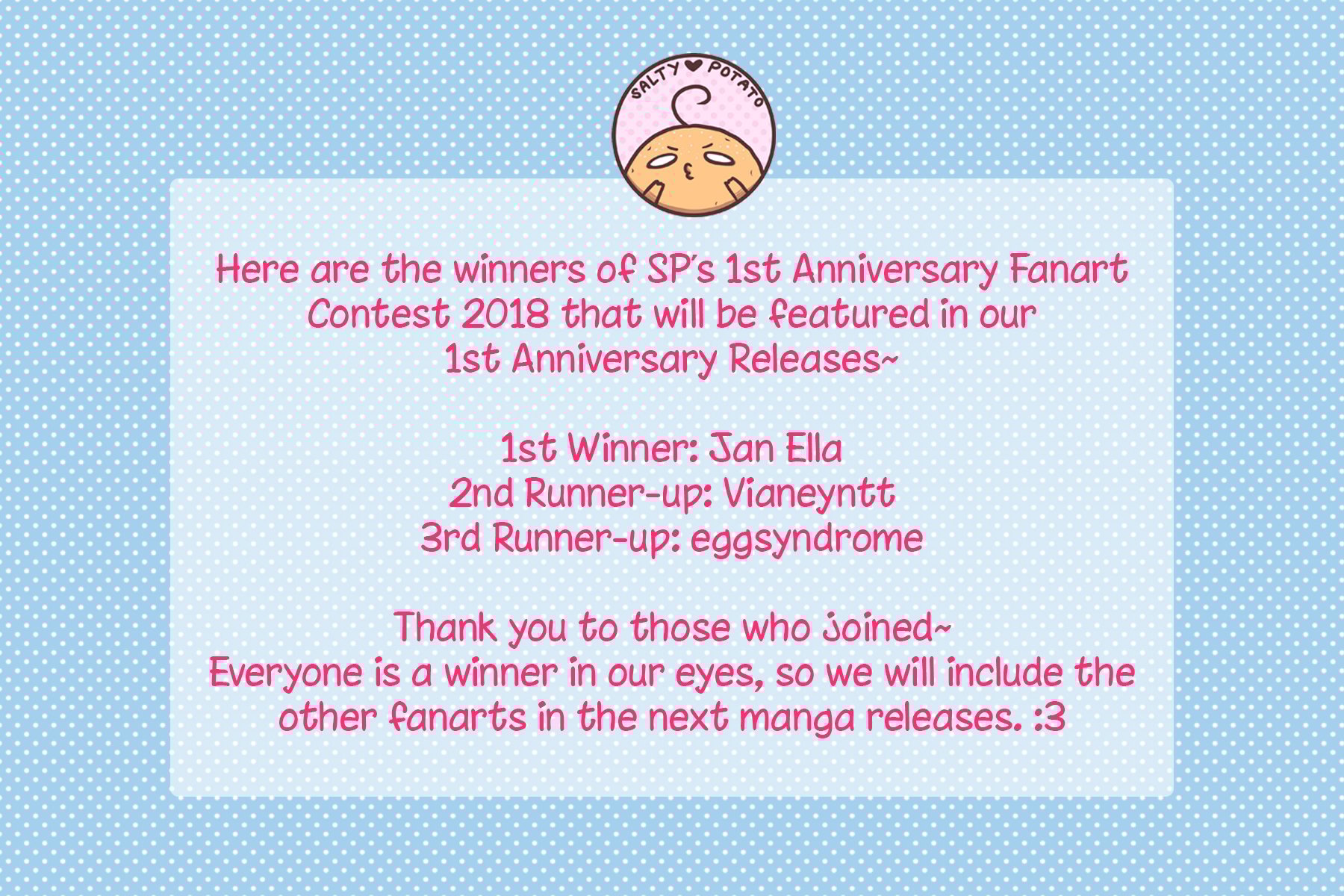 SALTY ♥ POTATO

Here are the winners of SP's 1st Anniversary Fanart Contest 2018 that will be featured in our 1st Anniversary Releases~

1st Winner: Jan Ella
2nd Runner-up: Vianeyntt
3rd Runner-up: eggsyndrome

Thank you to those who joined~
Everyone is a winner in our eyes, so we will include the other fanarts in the next manga releases. :3